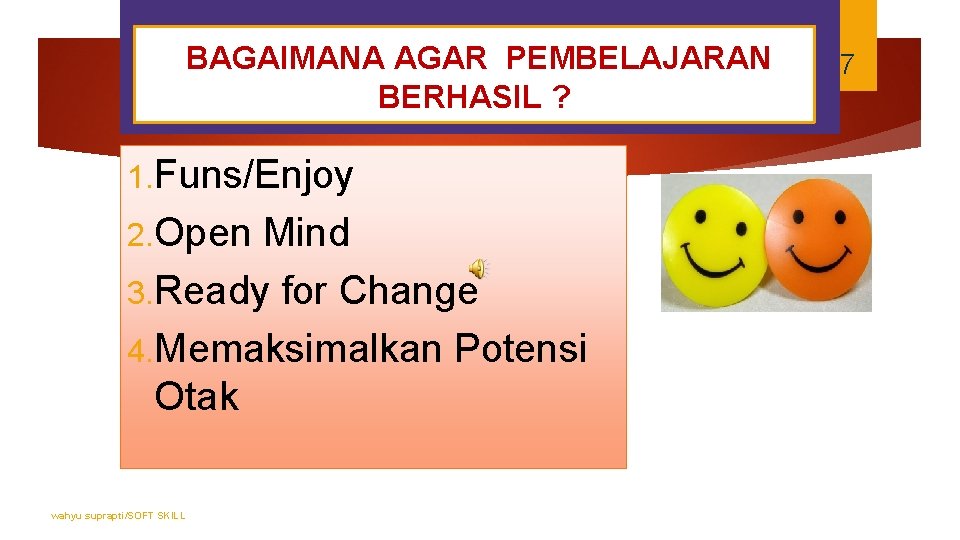 BAGAIMANA AGAR PEMBELAJARAN BERHASIL ?

7

1. Funs/Enjoy
2. Open Mind
3. Ready for Change
4. Memaksimalkan Potensi Otak

wahyu suprapti/SOFT SKILL